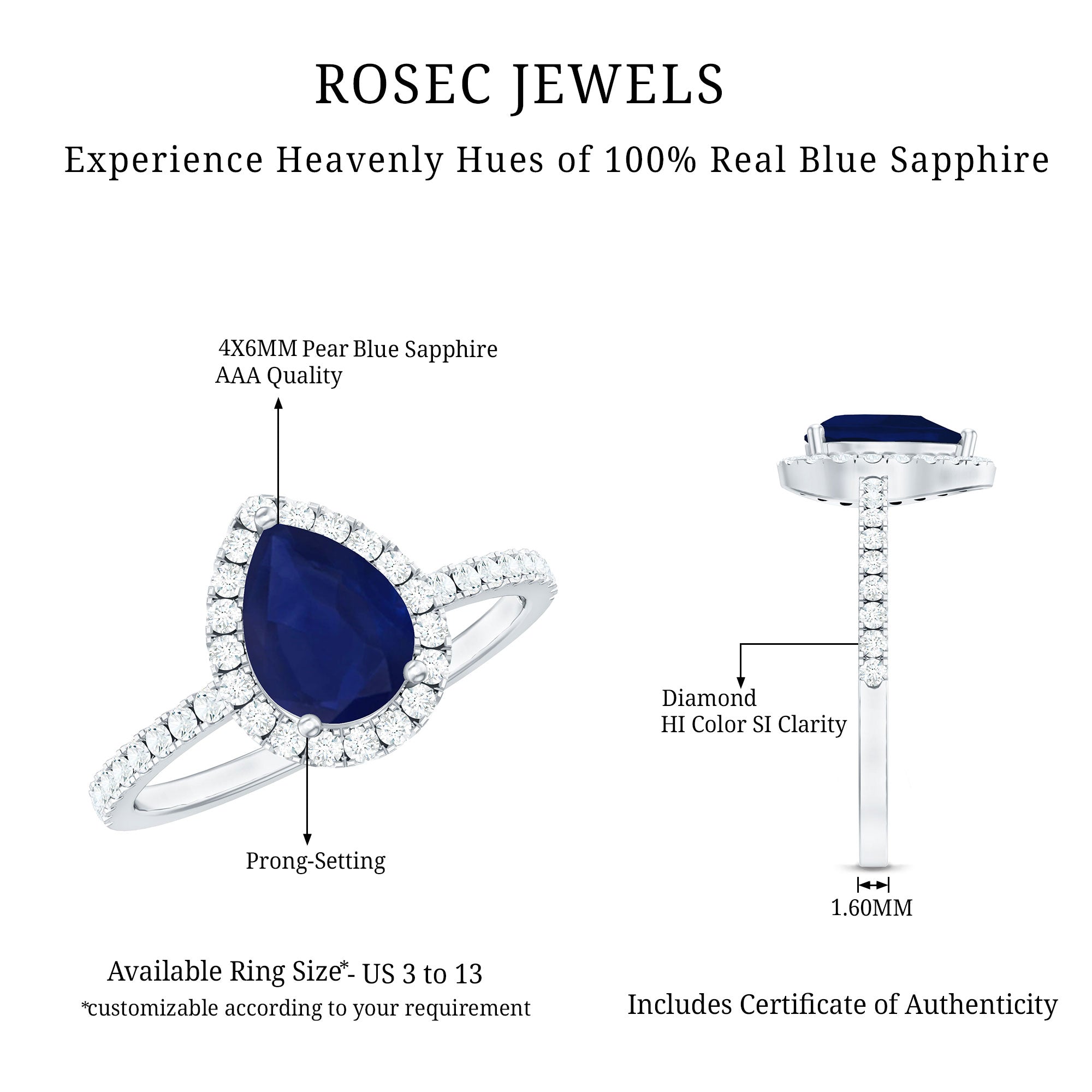 ROSEC JEWELS

Experience Heavenly Hues of 100% Real Blue Sapphire

4X6MM Pear Blue Sapphire
AAA Quality

Prong-Setting

Diamond
HI Color SI Clarity

1.60MM

Available Ring Size*- US 3 to 13
*customizable according to your requirement

Includes Certificate of Authenticity